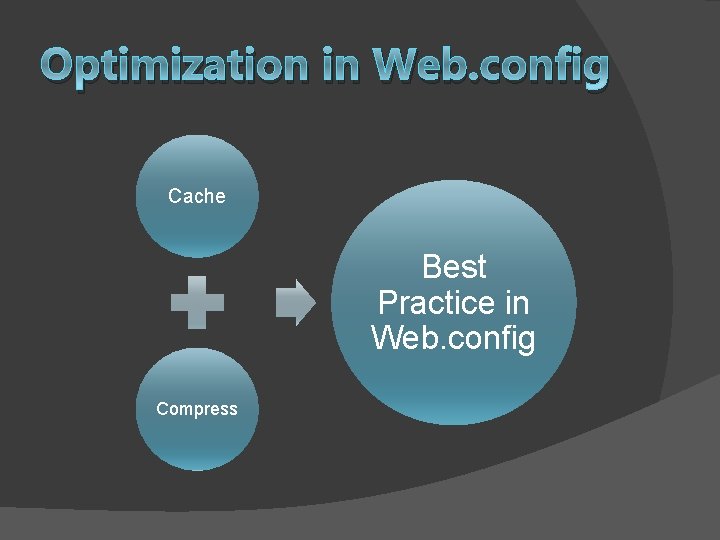 Optimization in Web.config

Cache

Compress

Best Practice in Web.config